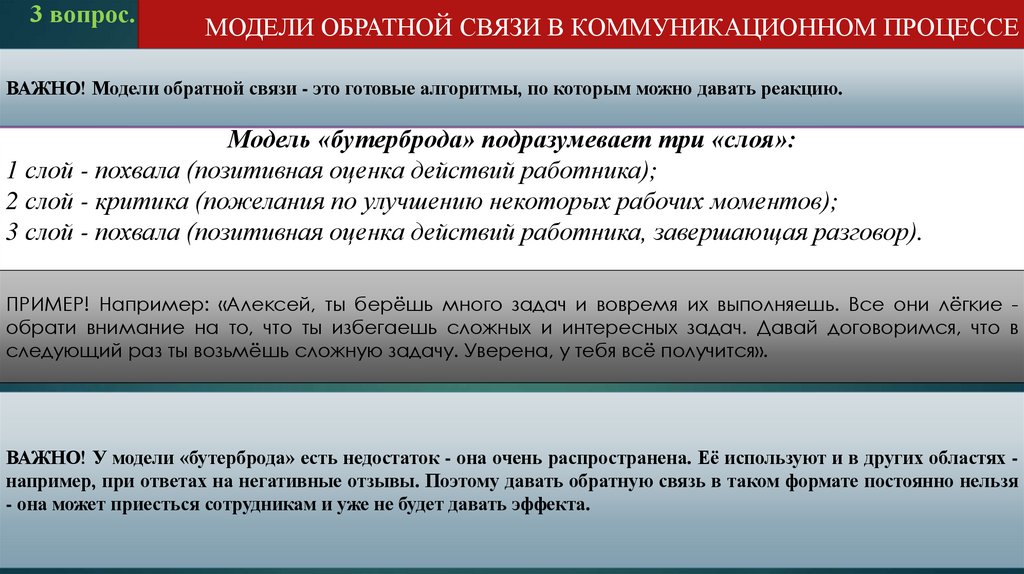 3 вопрос.

МОДЕЛИ ОБРАТНОЙ СВЯЗИ В КОММУНИКАЦИОННОМ ПРОЦЕССЕ

ВАЖНО! Модели обратной связи - это готовые алгоритмы, по которым можно давать реакцию.

Модель «бутерброда» подразумевает три «слоя»:
1 слой - похвала (позитивная оценка действий работника);
2 слой - критика (пожелания по улучшению некоторых рабочих моментов);
3 слой - похвала (позитивная оценка действий работника, завершающая разговор).

ПРИМЕР! Например: «Алексей, ты берёшь много задач и вовремя их выполняешь. Все они лёгкие - обрати внимание на то, что ты избегаешь сложных и интересных задач. Давай договоримся, что в следующий раз ты возьмёшь сложную задачу. Уверена, у тебя всё получится».

ВАЖНО! У модели «бутерброда» есть недостаток - она очень распространена. Её используют и в других областях - например, при ответах на негативные отзывы. Поэтому давать обратную связь в таком формате постоянно нельзя - она может приесться сотрудникам и уже не будет давать эффекта.